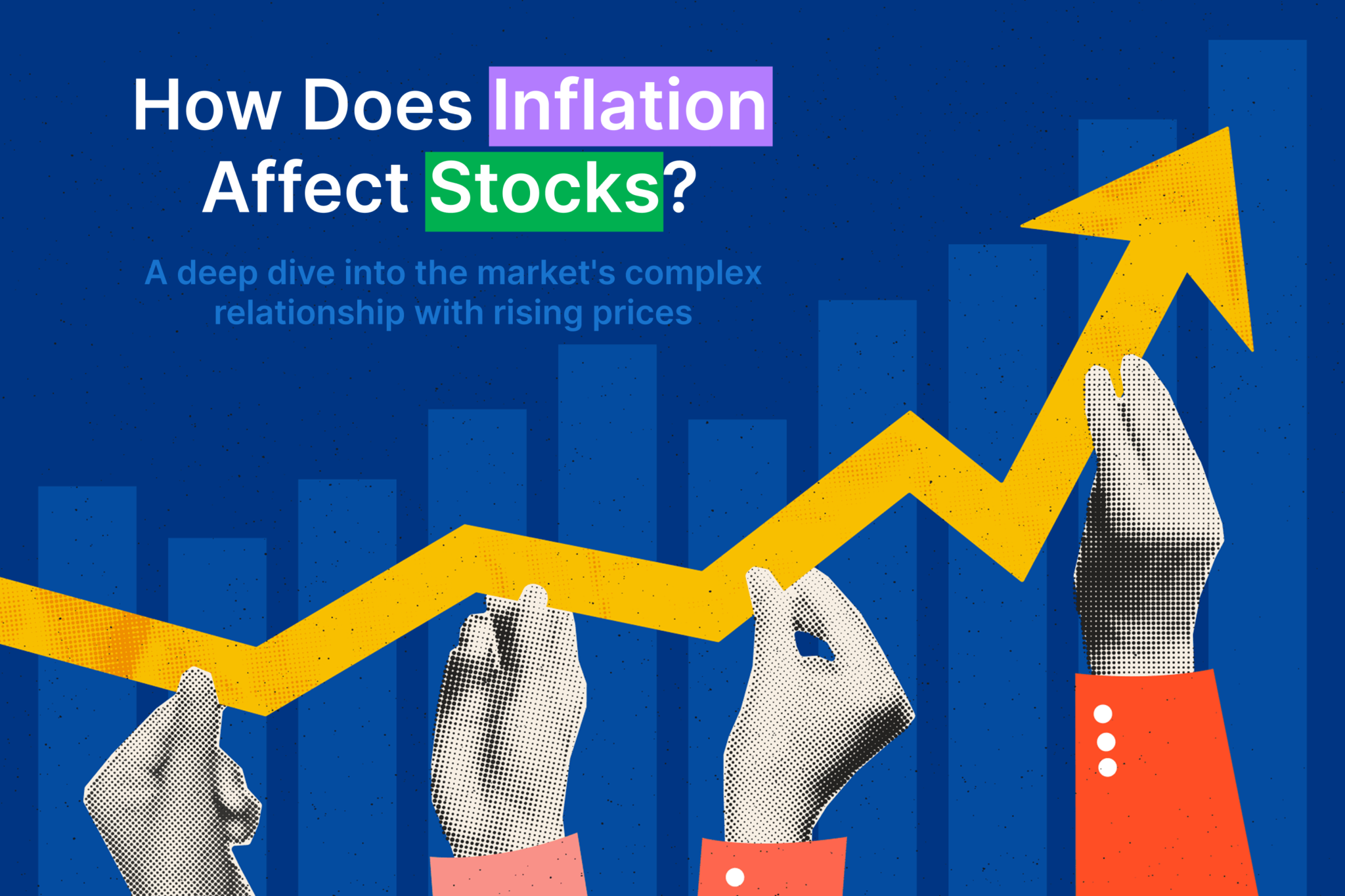 How Does Inflation Affect Stocks?

A deep dive into the market's complex relationship with rising prices